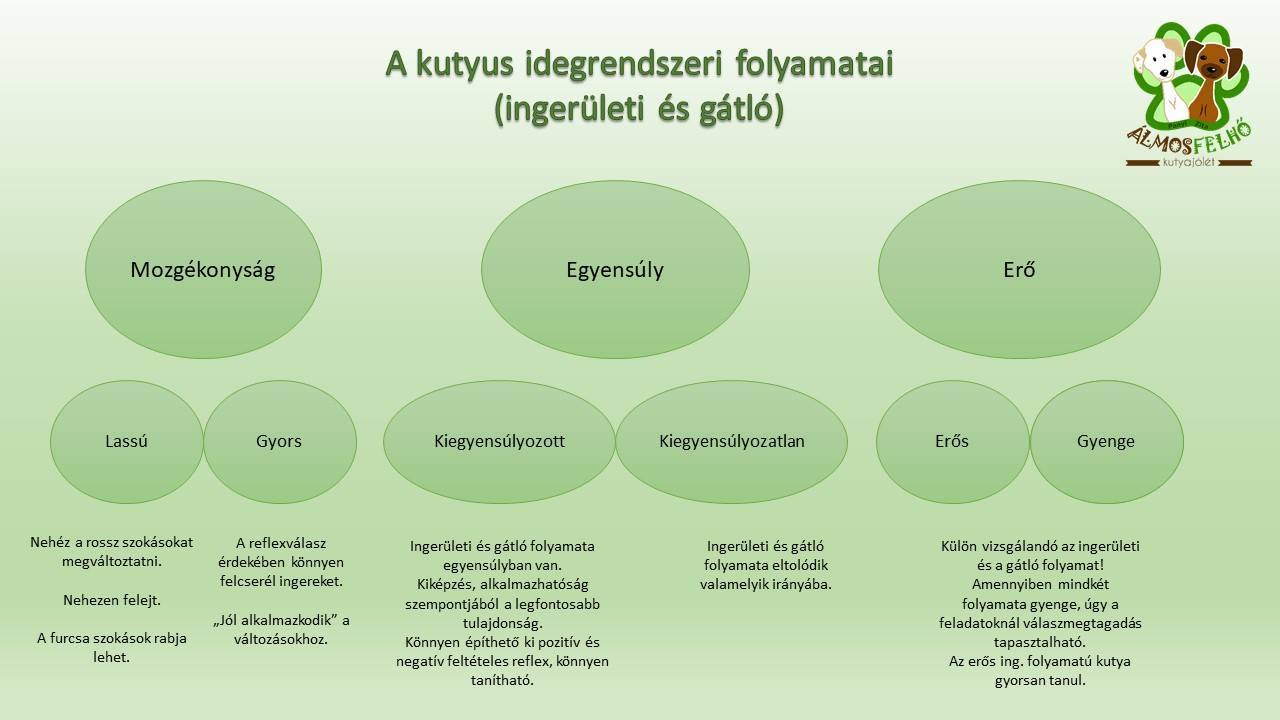 A kutyus idegrendszeri folyamatai (ingerületi és gátló)

ÁLMOSFELHŐ
kutyajólét

Mozgékonyság

Egyensúly

Erő

Lassú

Gyors

Kiegyensúlyozott

Kiegyensúlyozatlan

Erős

Gyenge

Nehéz a rossz szokásokat megváltoztatni.

Nehezen felejt.

A furcsa szokások rabja lehet.

A reflexválasz érdekében könnyen felcserél ingereket.

„Jól alkalmazkodik” a változásokhoz.

Ingerületi és gátló folyamata egyensúlyban van.
Kiképzés, alkalmazhatóság szempontjából a legfontosabb tulajdonság.
Könnyen építhető ki pozitív és negatív feltételes reflex, könnyen tanítható.

Ingerületi és gátló folyamata eltolódik valamelyik irányába.

Külön vizsgálandó az ingerületi és a gátló folyamat!
Amennyiben mindkét folyamata gyenge, úgy a feladatoknál válaszmegtagadás tapasztalható.
Az erős ing. folyamatú kutya gyorsan tanul.